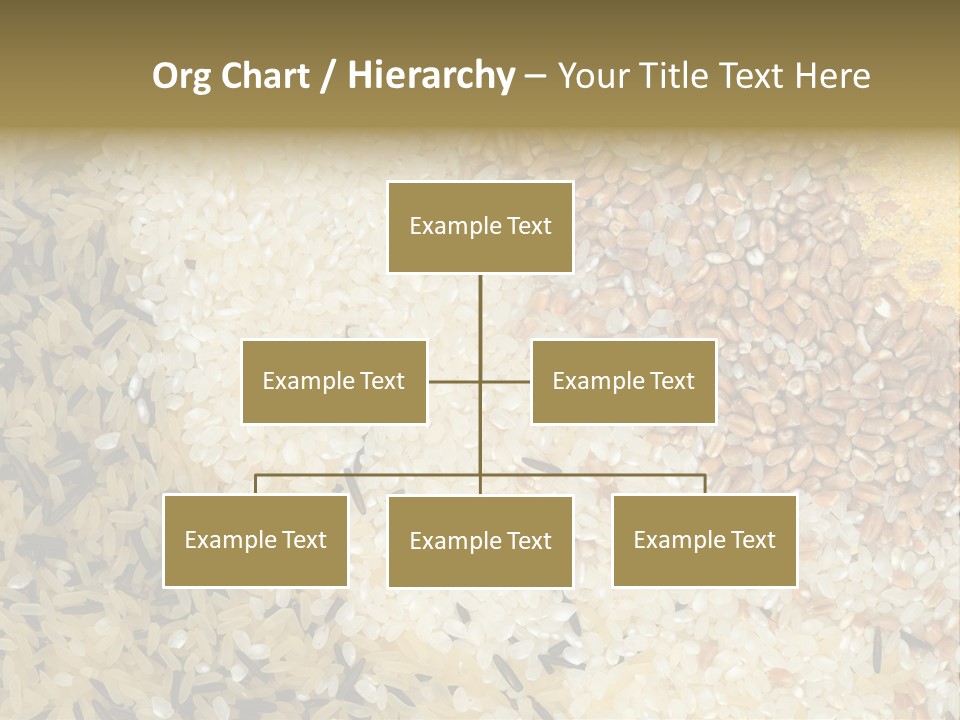 Org Chart / Hierarchy – Your Title Text Here

Example Text

Example Text

Example Text

Example Text

Example Text

Example Text